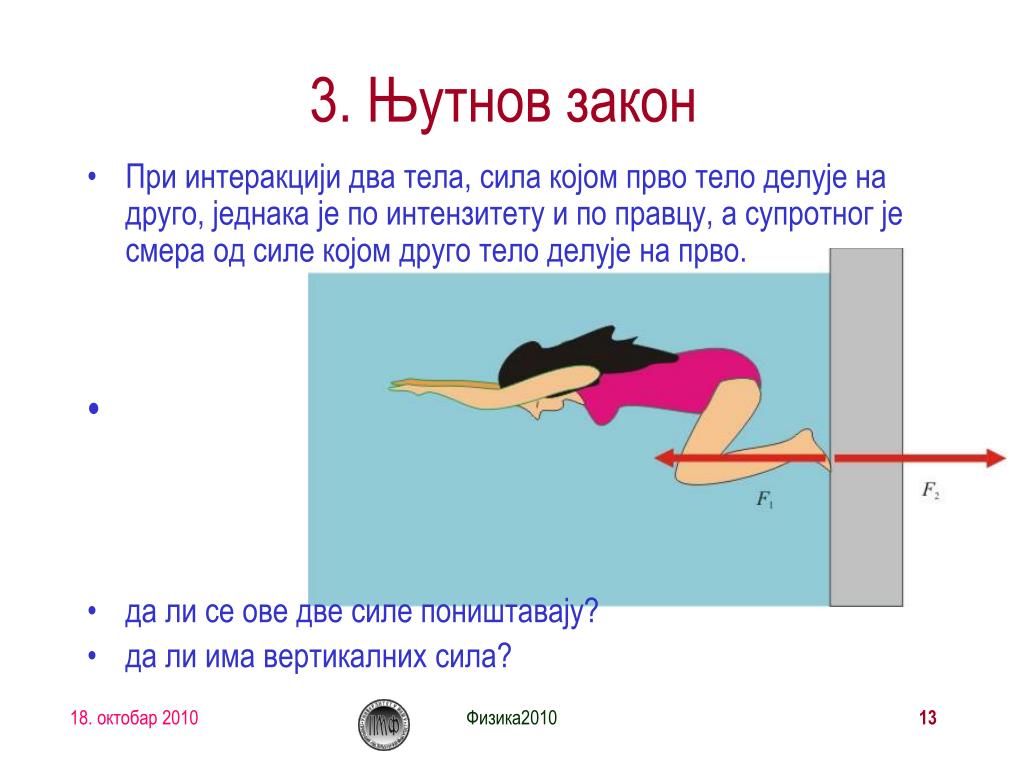 3. Њутнов закон

• При интеракцији два тела, сила којом прво тело делује на друго, једнака је по интензитету и по правцу, а супротног је смера од силе којом друго тело делује на прво.

•

$F_1$

$F_2$

• да ли се ове две силе поништавају?
• да ли има вертикалних сила?

18. октобар 2010

Физика2010

13